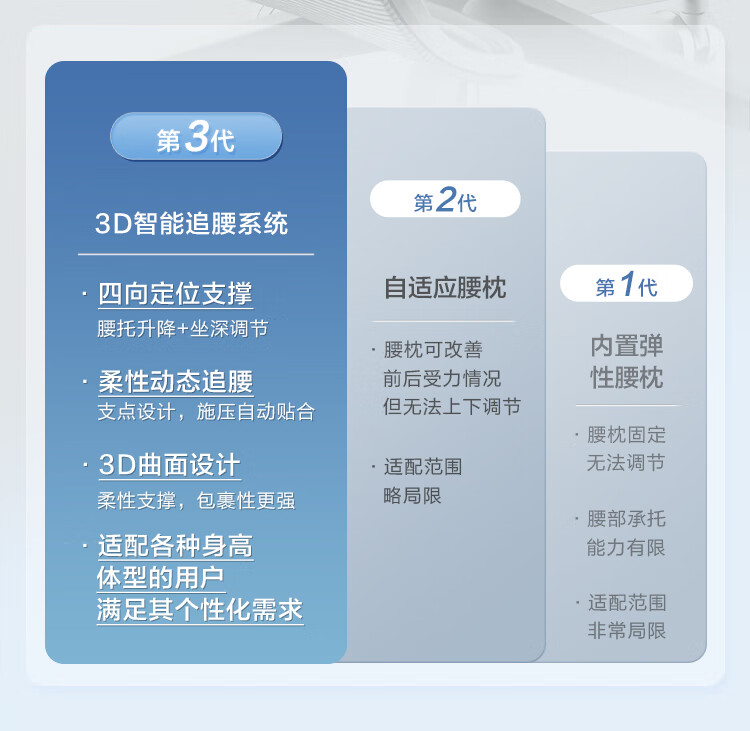 第3代

3D智能追腰系统

· 四向定位支撑
腰托升降+坐深调节

· 柔性动态追腰
支点设计，施压自动贴合

· 3D曲面设计
柔性支撑，包裹性更强

· 适配各种身高体型的用户满足其个性化需求

第2代

自适应腰枕

· 腰枕可改善前后受力情况但无法上下调节

· 适配范围略局限

第1代

内置弹性腰枕

· 腰枕固定无法调节

· 腰部承托能力有限

· 适配范围非常局限